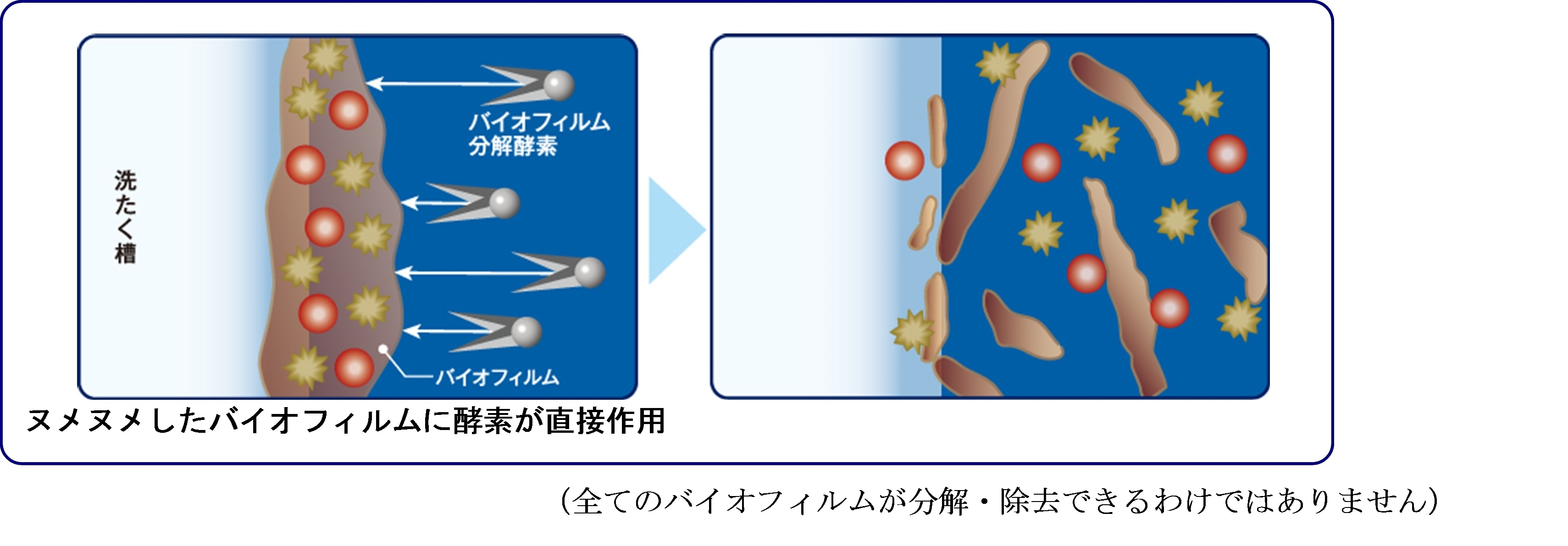 洗たく槽

バイオフィルム
分解酵素

バイオフィルム

ヌメヌメしたバイオフィルムに酵素が直接作用

（全てのバイオフィルムが分解・除去できるわけではありません）